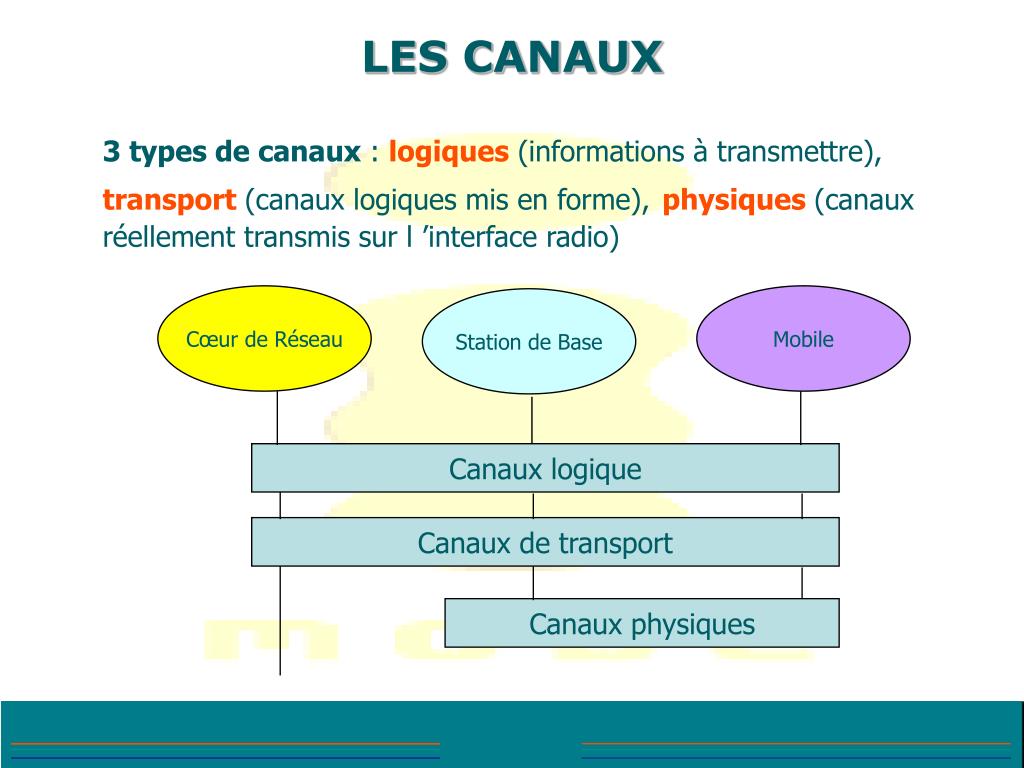 LES CANAUX

3 types de canaux : logiques (informations à transmettre), transport (canaux logiques mis en forme), physiques (canaux réellement transmis sur l ’interface radio)

Cœur de Réseau

Station de Base

Mobile

Canaux logique

Canaux de transport

Canaux physiques